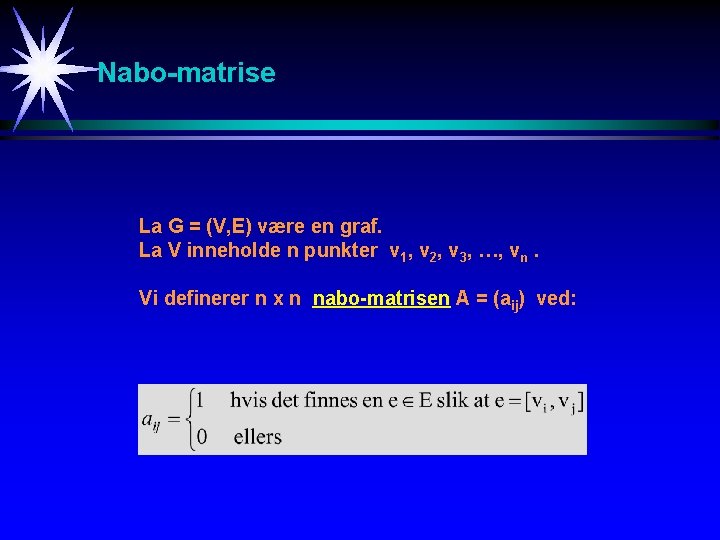 Nabo-matrise

La G = (V,E) være en graf.
La V inneholde n punkter $v_1, v_2, v_3, \ldots, v_n$ .

Vi definerer n x n nabo-matrisen A = $(a_{ij})$ ved:

$a_{ij} = \begin{cases} 1 & \text{hvis det finnes en } e \in E \text{ slik at } e = [v_i, v_j] \\ 0 & \text{ellers} \end{cases}$